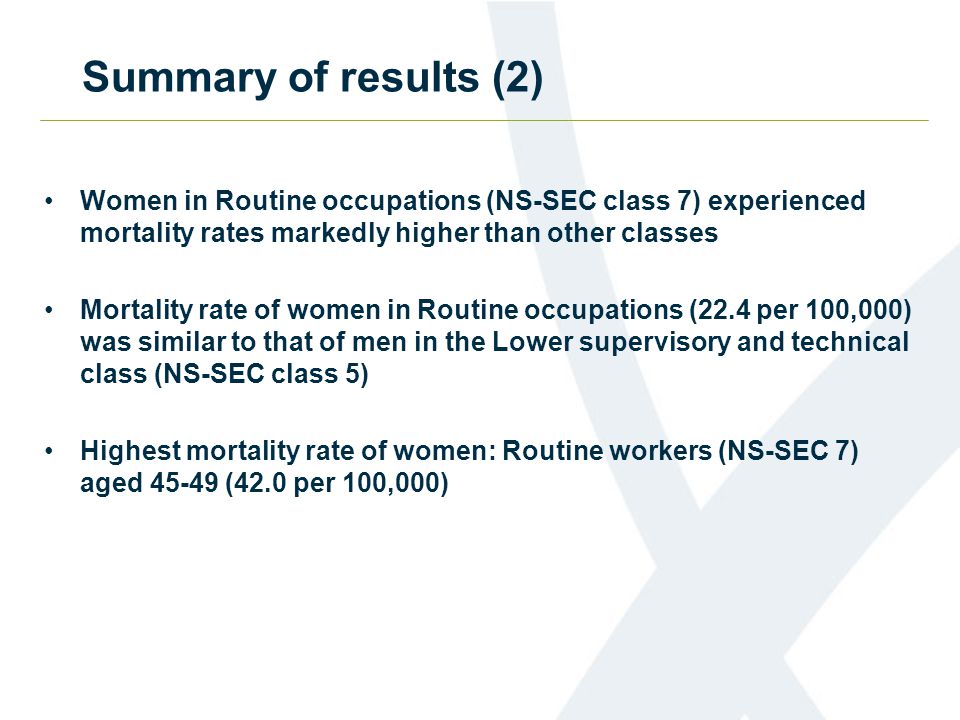 Summary of results (2)

• Women in Routine occupations (NS-SEC class 7) experienced mortality rates markedly higher than other classes

• Mortality rate of women in Routine occupations (22.4 per 100,000) was similar to that of men in the Lower supervisory and technical class (NS-SEC class 5)

• Highest mortality rate of women: Routine workers (NS-SEC 7) aged 45-49 (42.0 per 100,000)